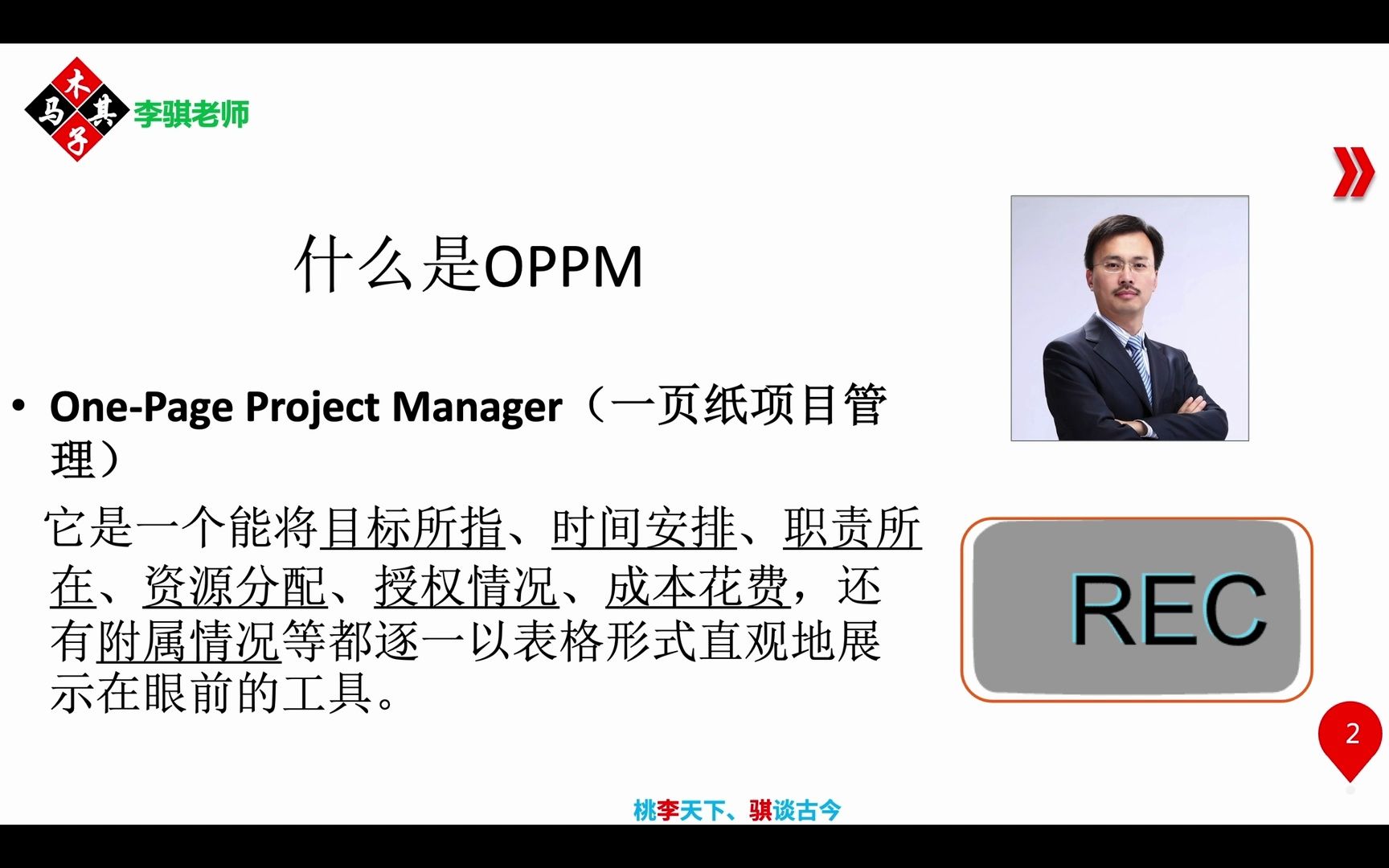 木
马 其
子
李骐老师

什么是OPPM

• One-Page Project Manager（一页纸项目管理）

它是一个能将目标所指、时间安排、职责所在、资源分配、授权情况、成本花费，还有附属情况等都逐一以表格形式直观地展示在眼前的工具。

REC

2

桃李天下、骐谈古今